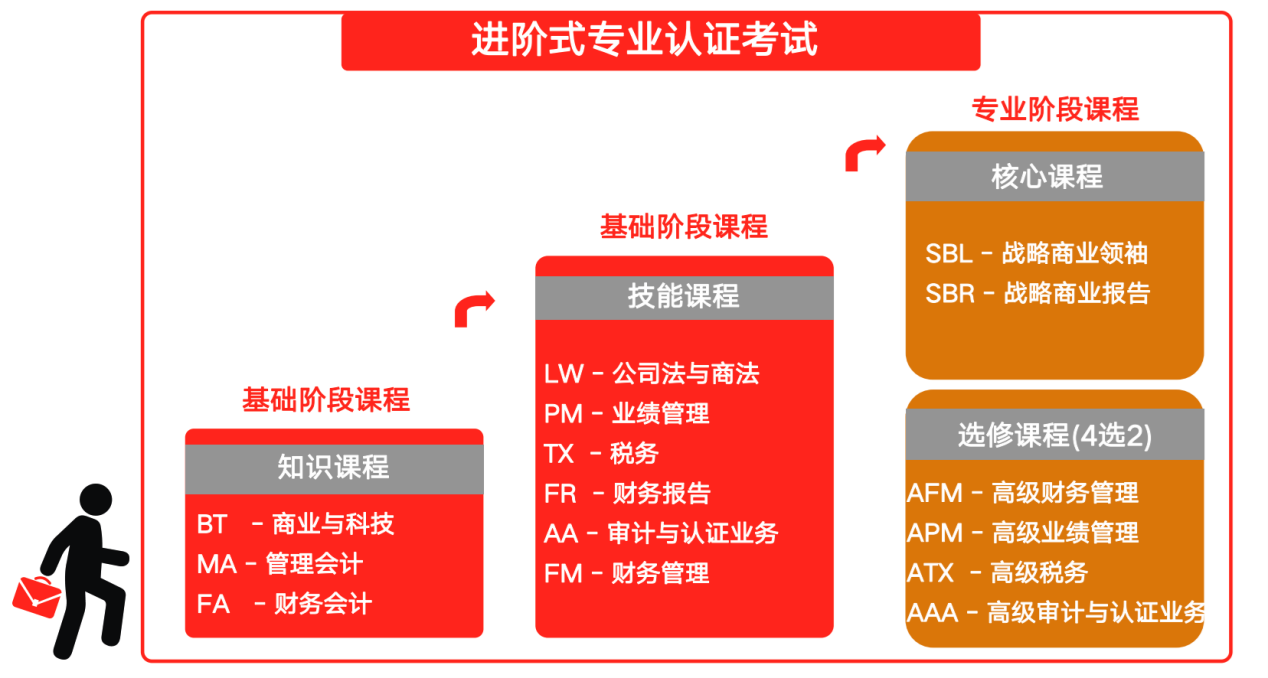 进阶式专业认证考试

基础阶段课程

知识课程

BT - 商业与科技
MA - 管理会计
FA - 财务会计

基础阶段课程

技能课程

LW - 公司法与商法
PM - 业绩管理
TX - 税务
FR - 财务报告
AA - 审计与认证业务
FM - 财务管理

专业阶段课程

核心课程

SBL - 战略商业领袖
SBR - 战略商业报告

选修课程(4选2)

AFM - 高级财务管理
APM - 高级业绩管理
ATX - 高级税务
AAA - 高级审计与认证业务